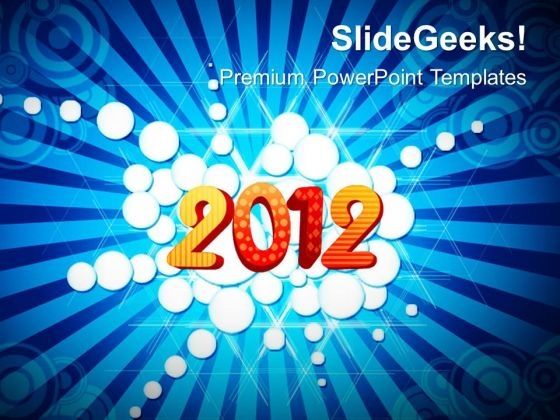 SlideGeeks!
Premium PowerPoint Templates

2012